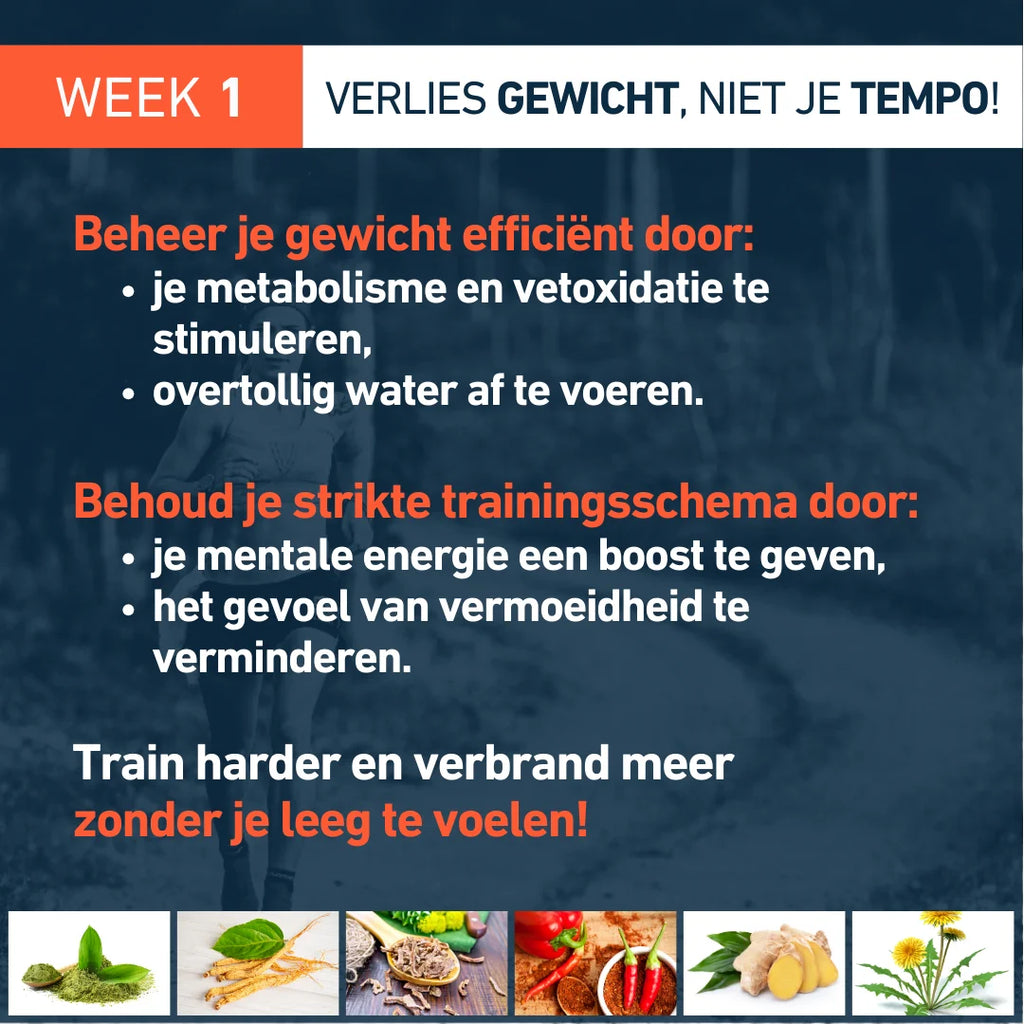 WEEK 1

VERLIES GEWICHT, NIET JE TEMPO!

Beheer je gewicht efficiënt door:
• je metabolisme en vetoxidatie te stimuleren,
• overtollig water af te voeren.

Behoud je strikte trainingsschema door:
• je mentale energie een boost te geven,
• het gevoel van vermoeidheid te verminderen.

Train harder en verbrand meer zonder je leeg te voelen!